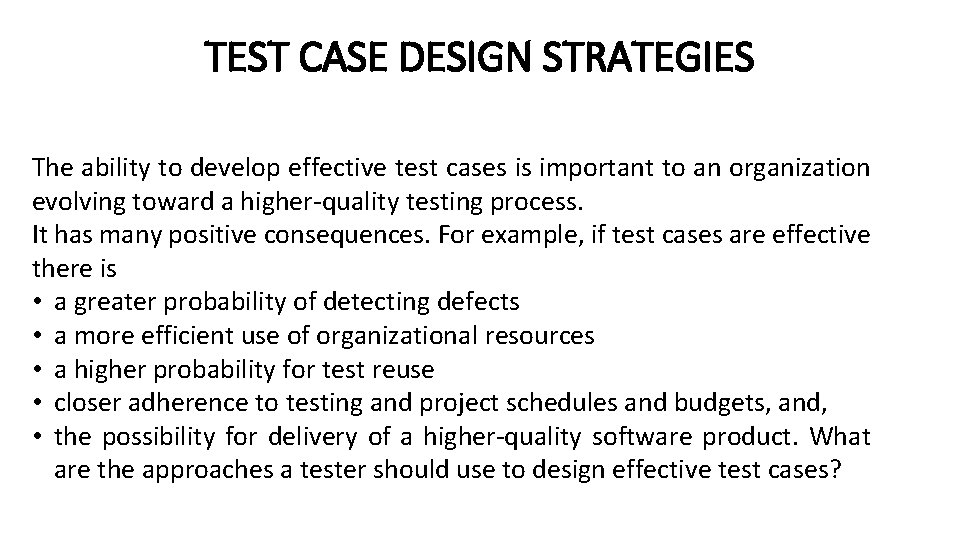 TEST CASE DESIGN STRATEGIES

The ability to develop effective test cases is important to an organization evolving toward a higher-quality testing process.
It has many positive consequences. For example, if test cases are effective there is
• a greater probability of detecting defects
• a more efficient use of organizational resources
• a higher probability for test reuse
• closer adherence to testing and project schedules and budgets, and,
• the possibility for delivery of a higher-quality software product. What are the approaches a tester should use to design effective test cases?